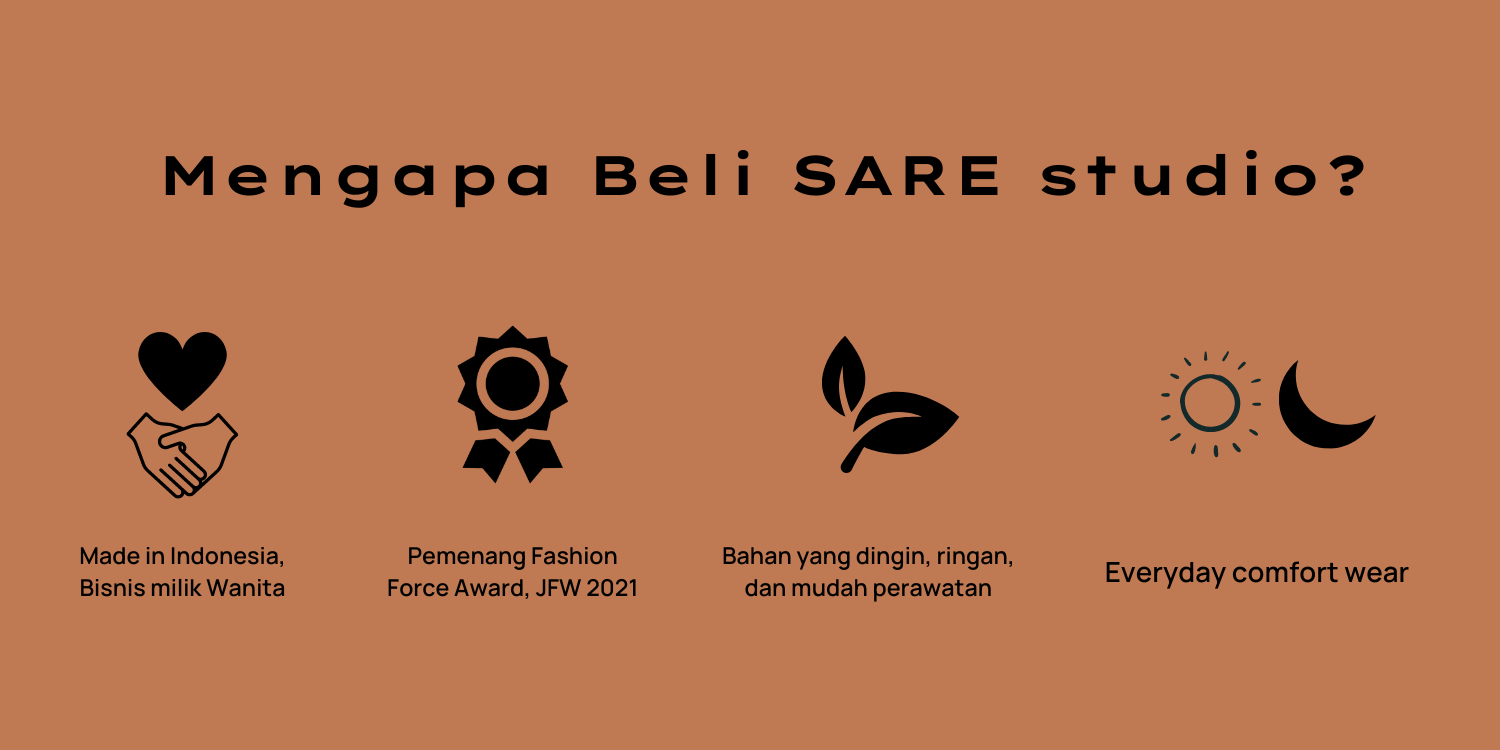 Mengapa Beli SARE studio?

Made in Indonesia, Bisnis milik Wanita

Pemenang Fashion Force Award, JFW 2021

Bahan yang dingin, ringan, dan mudah perawatan

Everyday comfort wear